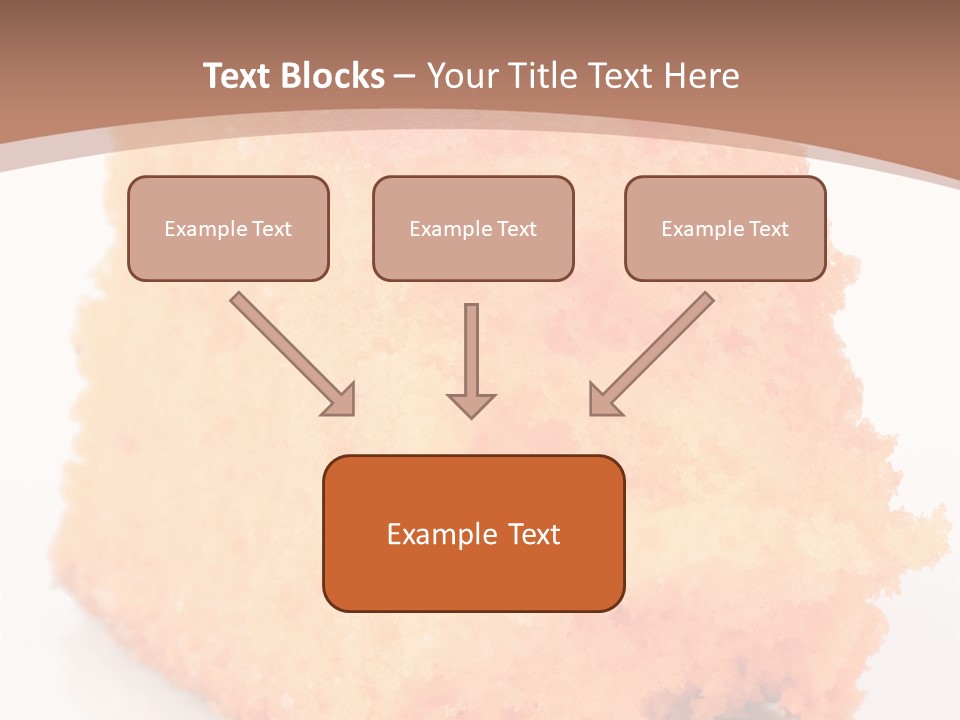 Text Blocks – Your Title Text Here

Example Text

Example Text

Example Text

Example Text